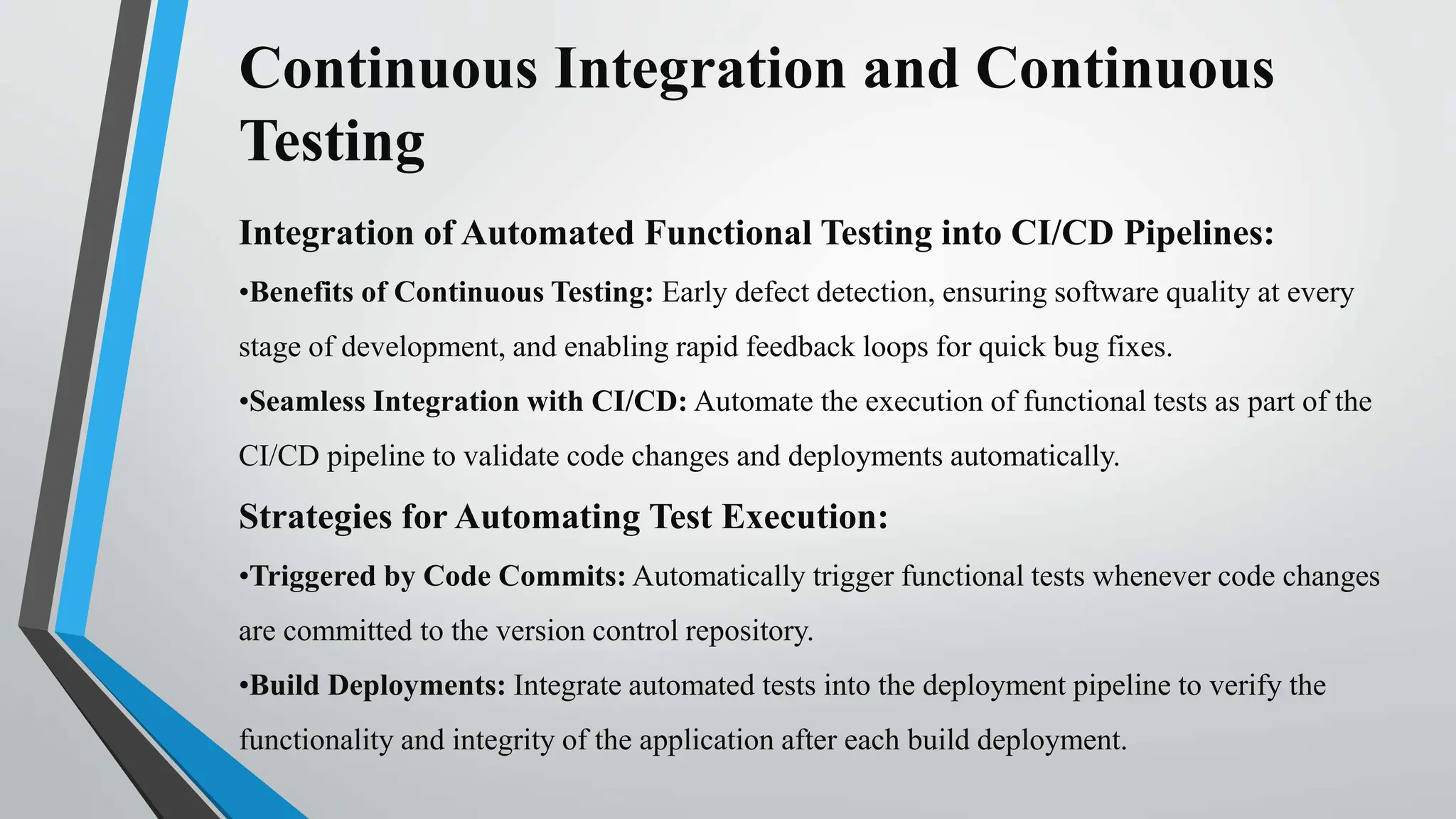 Continuous Integration and Continuous Testing

Integration of Automated Functional Testing into CI/CD Pipelines:

•Benefits of Continuous Testing: Early defect detection, ensuring software quality at every stage of development, and enabling rapid feedback loops for quick bug fixes.

•Seamless Integration with CI/CD: Automate the execution of functional tests as part of the CI/CD pipeline to validate code changes and deployments automatically.

Strategies for Automating Test Execution:

•Triggered by Code Commits: Automatically trigger functional tests whenever code changes are committed to the version control repository.

•Build Deployments: Integrate automated tests into the deployment pipeline to verify the functionality and integrity of the application after each build deployment.